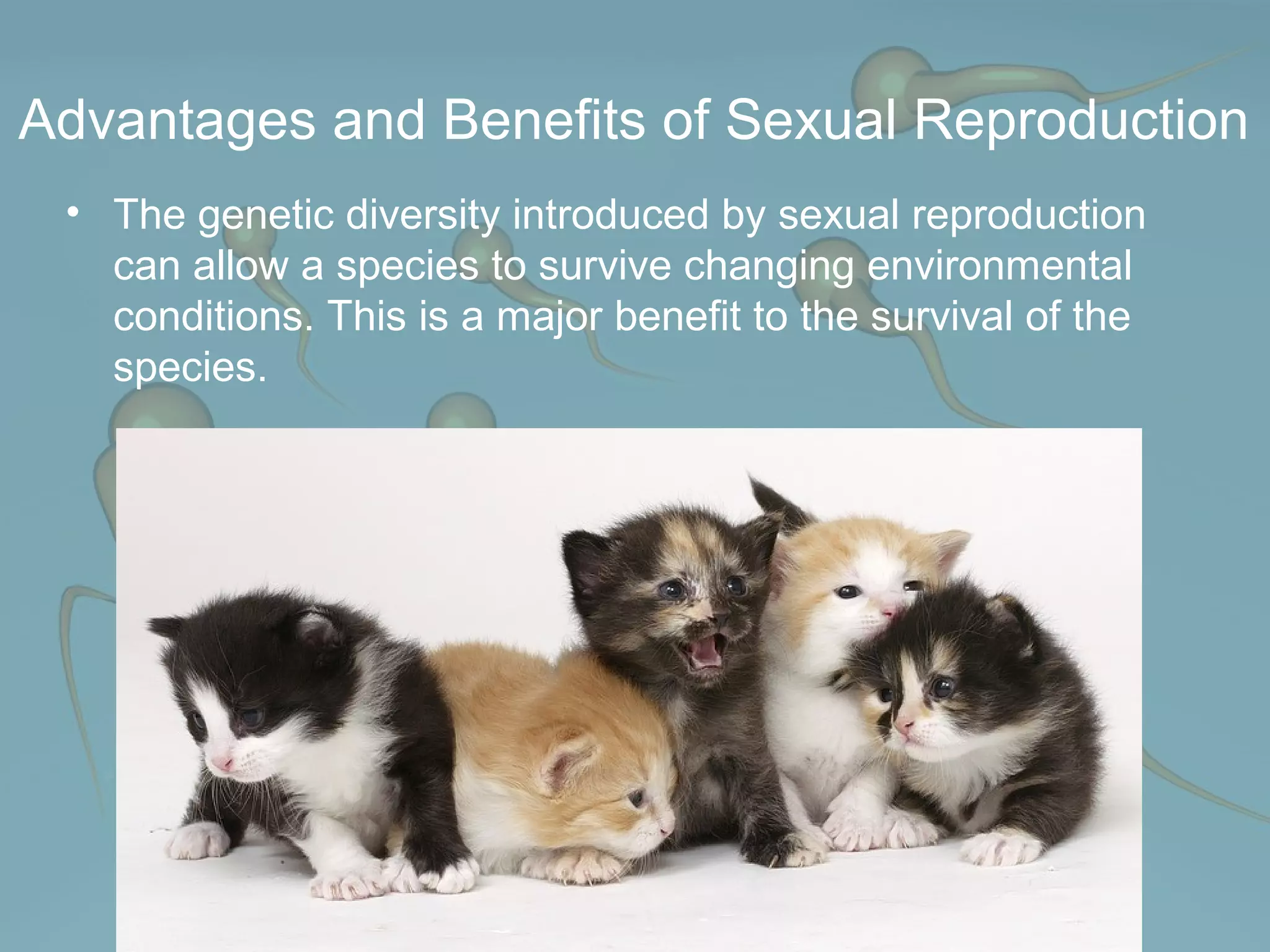 Advantages and Benefits of Sexual Reproduction

• The genetic diversity introduced by sexual reproduction can allow a species to survive changing environmental conditions. This is a major benefit to the survival of the species.